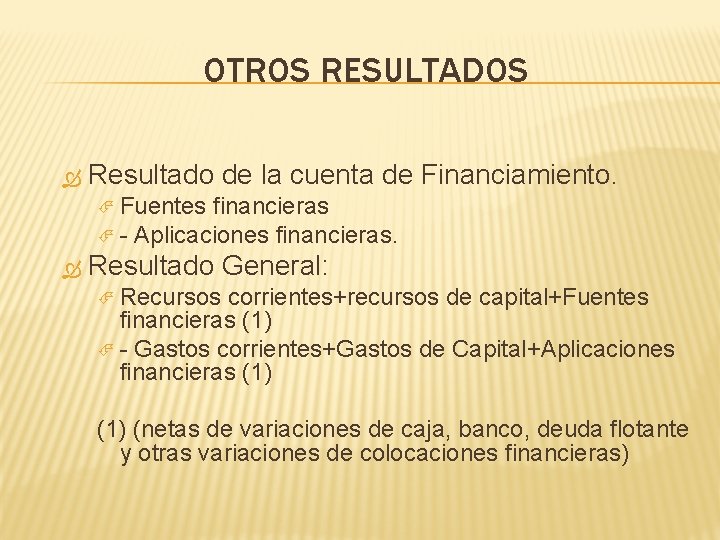 OTROS RESULTADOS

Resultado de la cuenta de Financiamiento.

Fuentes financieras

- Aplicaciones financieras.

Resultado General:

Recursos corrientes+recursos de capital+Fuentes financieras (1)

- Gastos corrientes+Gastos de Capital+Aplicaciones financieras (1)

(1) (netas de variaciones de caja, banco, deuda flotante y otras variaciones de colocaciones financieras)